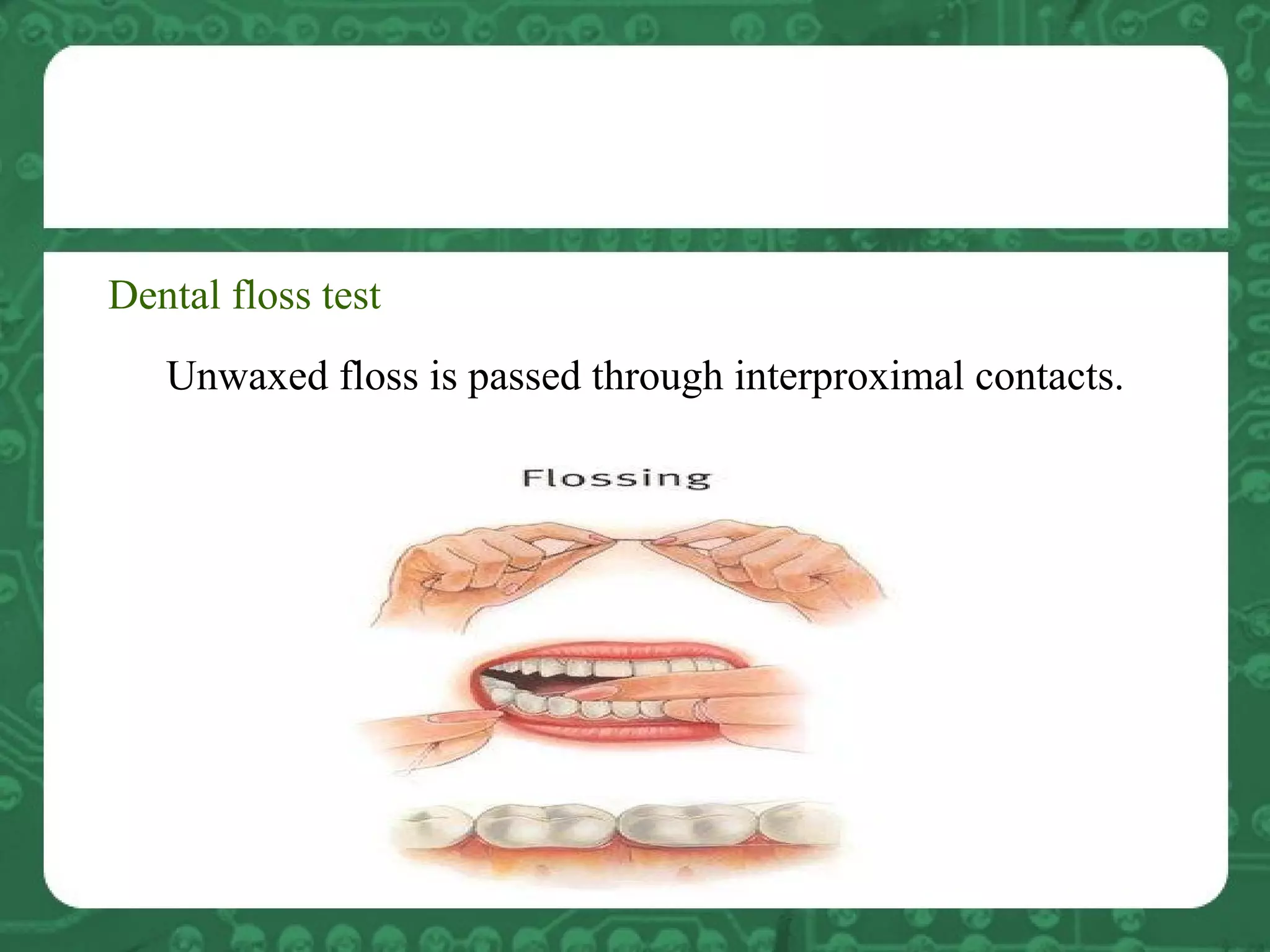 Dental floss test

Unwaxed floss is passed through interproximal contacts.

Flossing